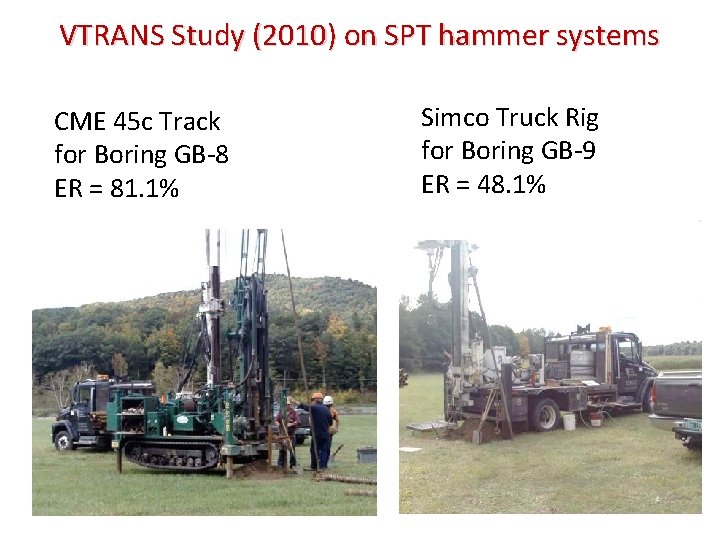 VTRANS Study (2010) on SPT hammer systems

CME 45c Track
for Boring GB-8
ER = 81.1%

Simco Truck Rig
for Boring GB-9
ER = 48.1%